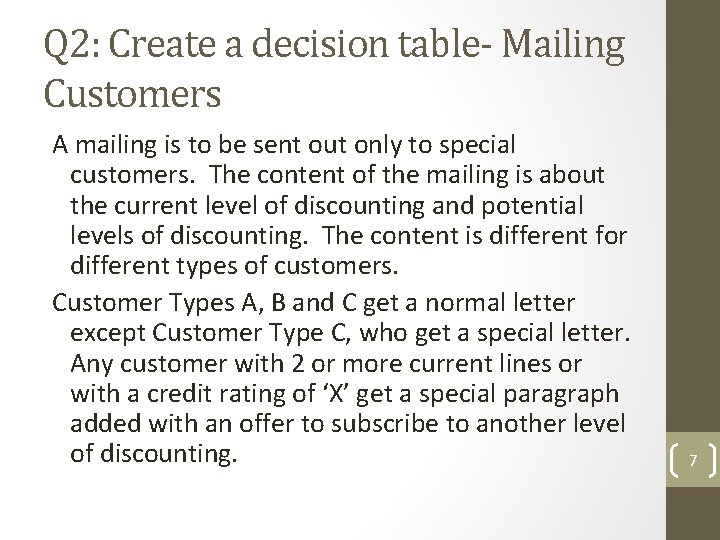 Q2: Create a decision table- Mailing Customers

A mailing is to be sent out only to special customers. The content of the mailing is about the current level of discounting and potential levels of discounting. The content is different for different types of customers.

Customer Types A, B and C get a normal letter except Customer Type C, who get a special letter. Any customer with 2 or more current lines or with a credit rating of ‘X’ get a special paragraph added with an offer to subscribe to another level of discounting.

7